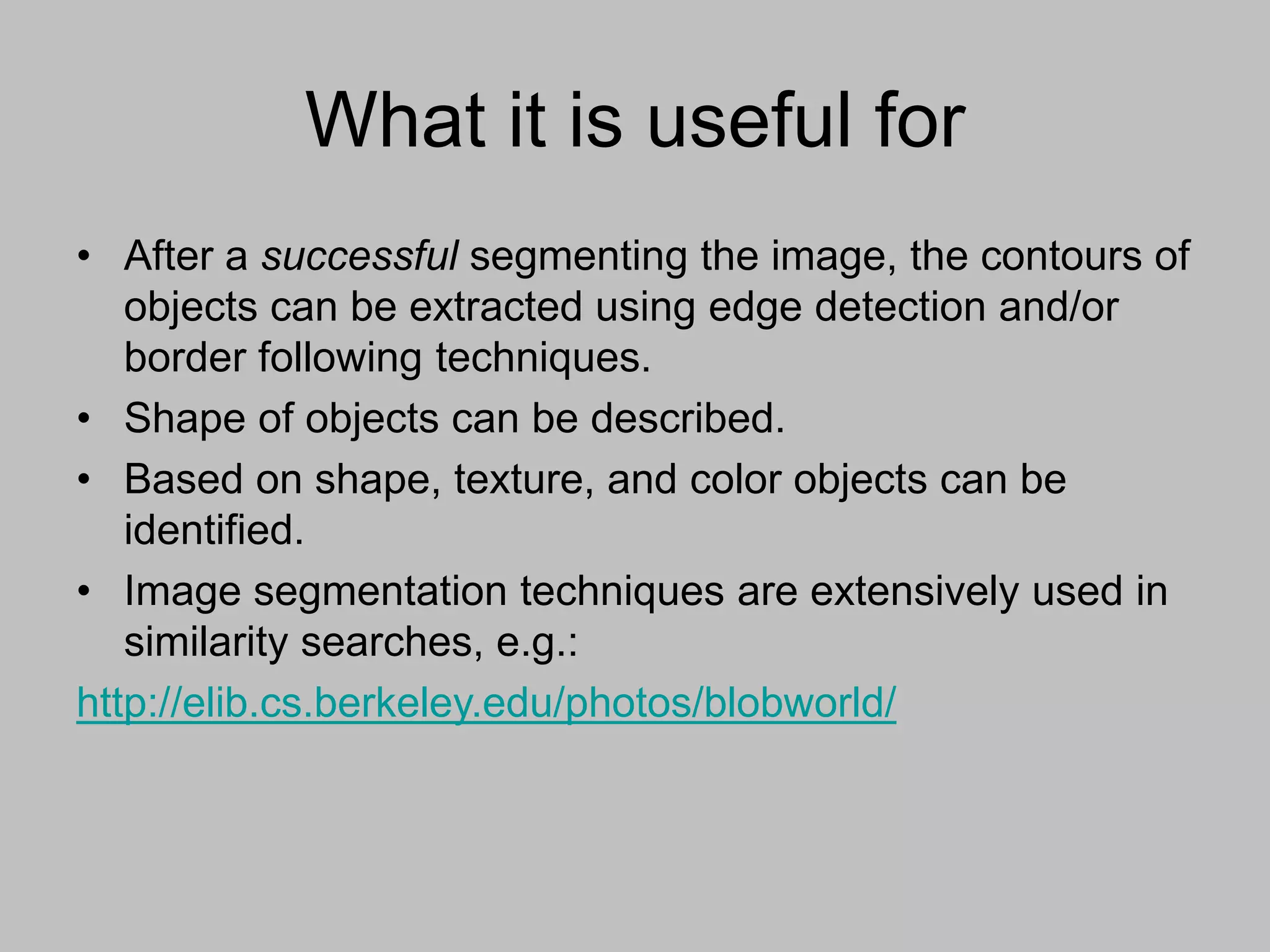 What it is useful for

• After a successful segmenting the image, the contours of objects can be extracted using edge detection and/or border following techniques.

• Shape of objects can be described.

• Based on shape, texture, and color objects can be identified.

• Image segmentation techniques are extensively used in similarity searches, e.g.:

http://elib.cs.berkeley.edu/photos/blobworld/